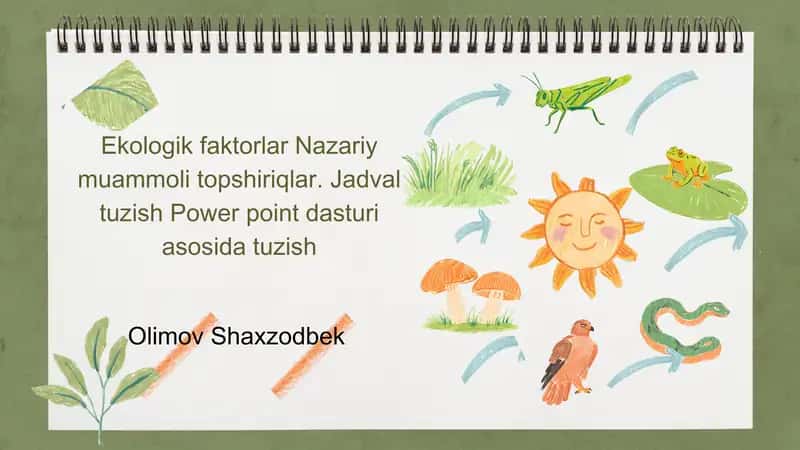 Ekologik faktorlar Nazariy muammoli topshiriqlar. Jadval tuzish Power point dasturi asosida tuzish

Olimov Shaxzodbek